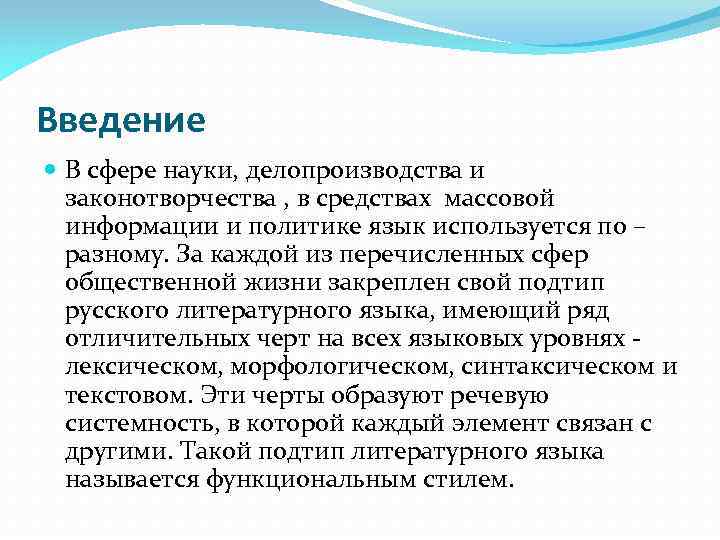 Введение

В сфере науки, делопроизводства и законотворчества , в средствах массовой информации и политике язык используется по – разному. За каждой из перечисленных сфер общественной жизни закреплен свой подтип русского литературного языка, имеющий ряд отличительных черт на всех языковых уровнях - лексическом, морфологическом, синтаксическом и текстовом. Эти черты образуют речевую системность, в которой каждый элемент связан с другими. Такой подтип литературного языка называется функциональным стилем.